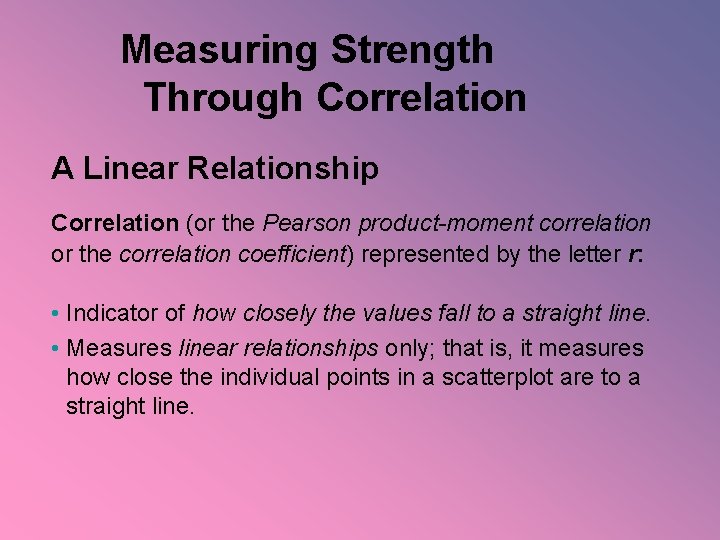 Measuring Strength Through Correlation

A Linear Relationship

Correlation (or the Pearson product-moment correlation or the correlation coefficient) represented by the letter r:

• Indicator of how closely the values fall to a straight line.
• Measures linear relationships only; that is, it measures how close the individual points in a scatterplot are to a straight line.